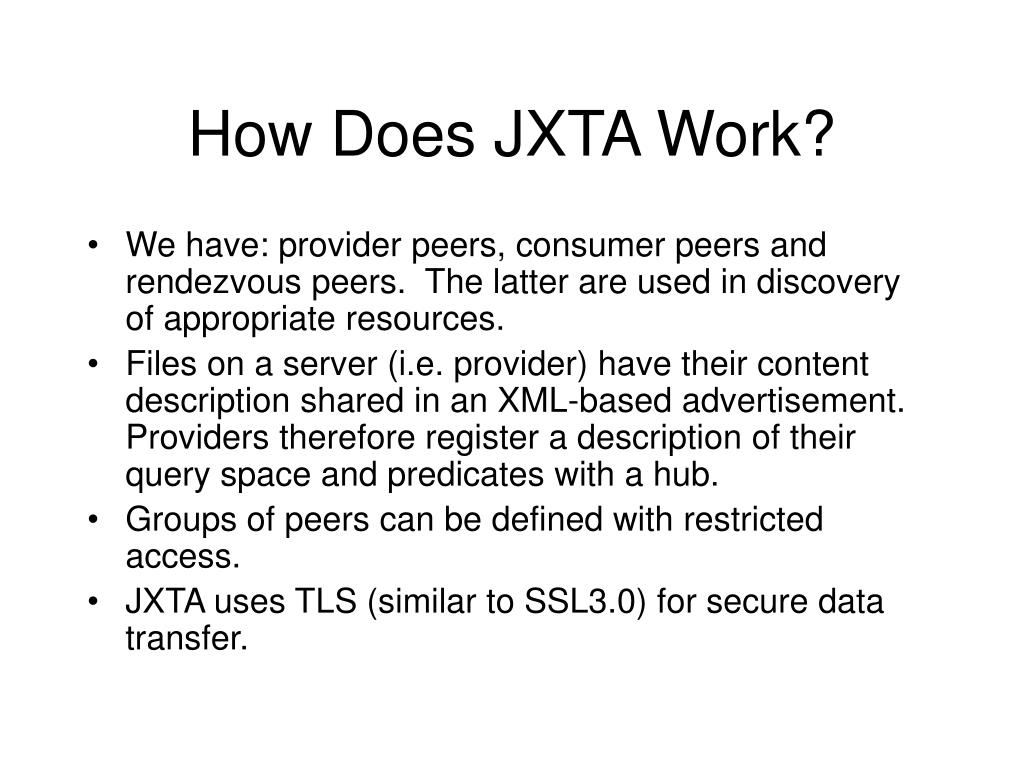 How Does JXTA Work?

• We have: provider peers, consumer peers and rendezvous peers. The latter are used in discovery of appropriate resources.
• Files on a server (i.e. provider) have their content description shared in an XML-based advertisement. Providers therefore register a description of their query space and predicates with a hub.
• Groups of peers can be defined with restricted access.
• JXTA uses TLS (similar to SSL3.0) for secure data transfer.